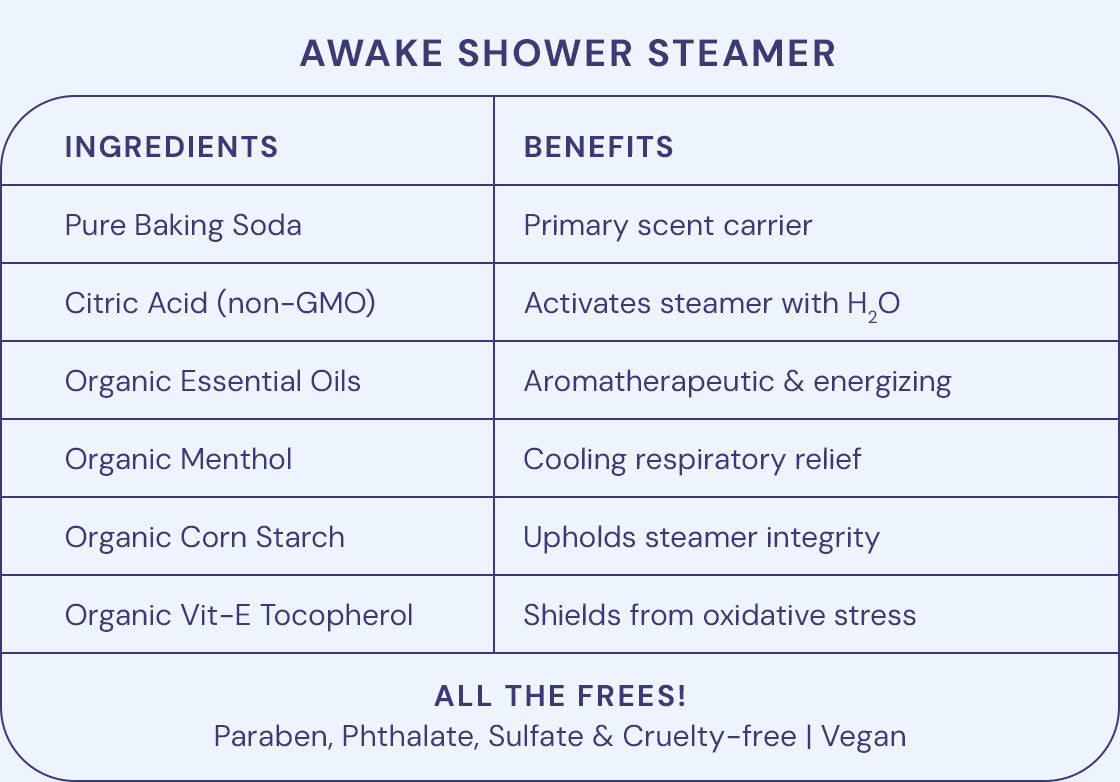 AWAKE SHOWER STEAMER

| INGREDIENTS | BENEFITS |
|---|---|
| Pure Baking Soda | Primary scent carrier |
| Citric Acid (non-GMO) | Activates steamer with $H_2O$ |
| Organic Essential Oils | Aromatherapeutic & energizing |
| Organic Menthol | Cooling respiratory relief |
| Organic Corn Starch | Upholds steamer integrity |
| Organic Vit-E Tocopherol | Shields from oxidative stress |

ALL THE FREES!
Paraben, Phthalate, Sulfate & Cruelty-free | Vegan